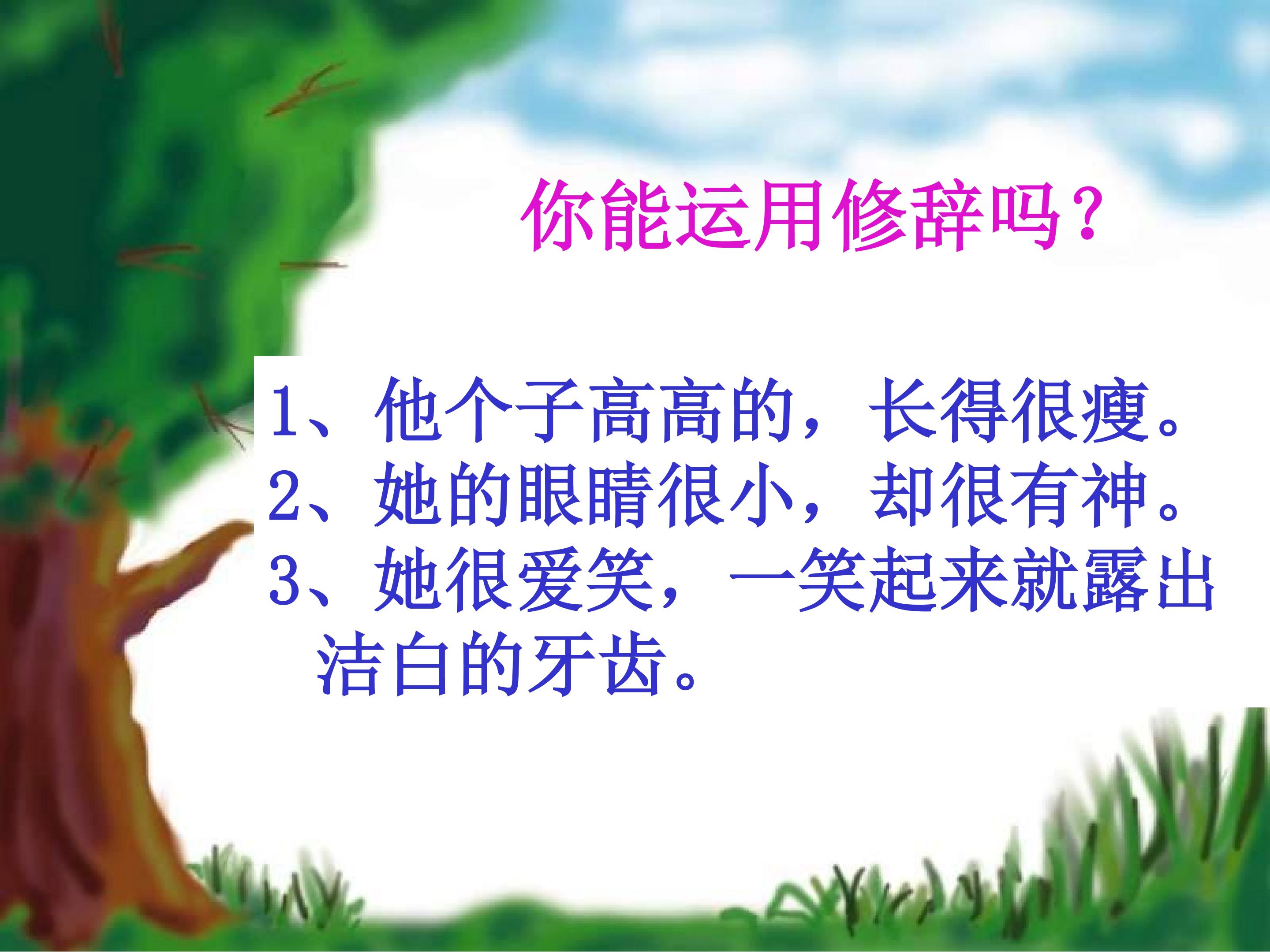 你能运用修辞吗？

1、他个子高高的，长得很瘦。
2、她的眼睛很小，却很有神。
3、她很爱笑，一笑起来就露出洁白的牙齿。